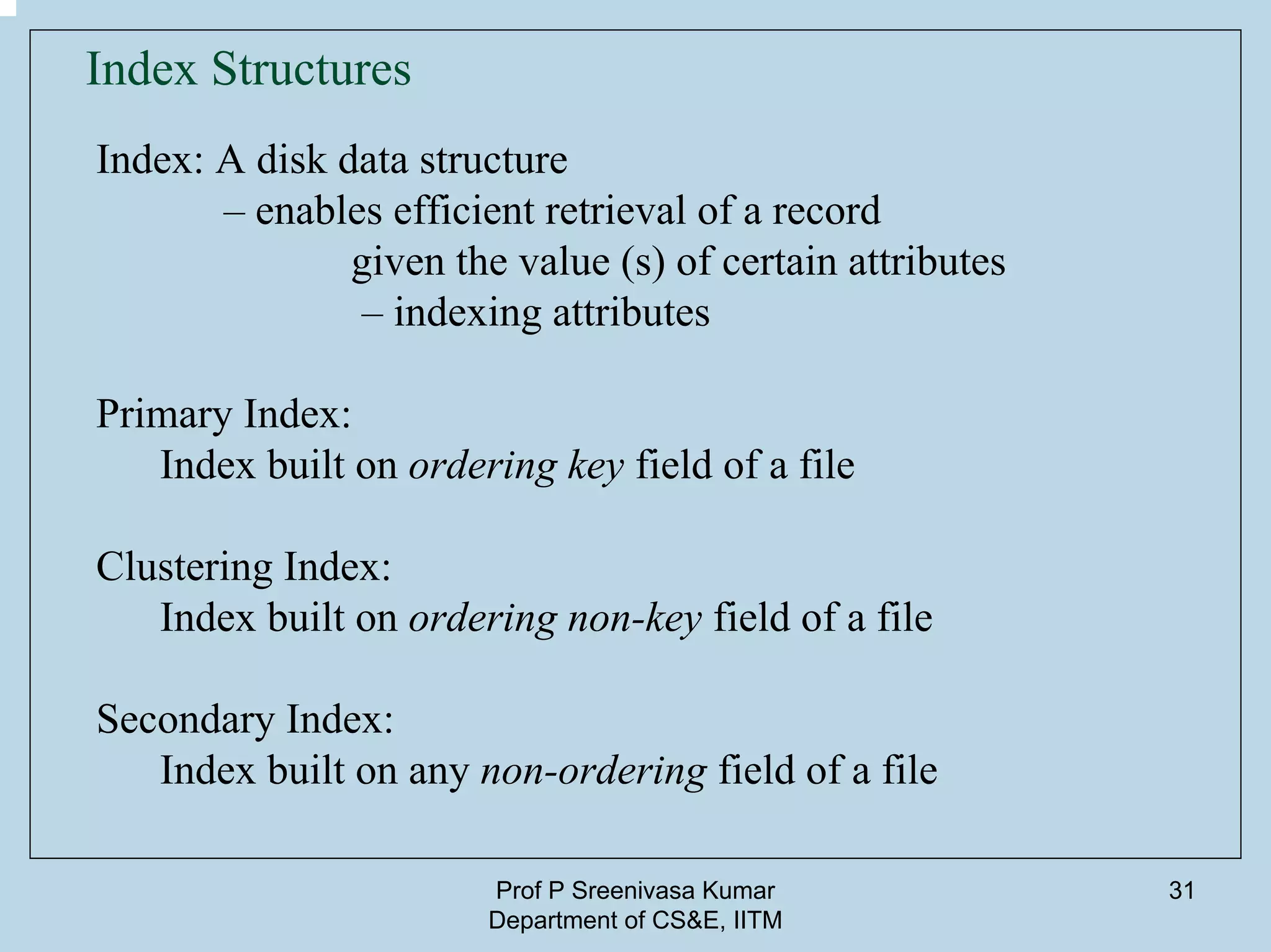 Index Structures

Index: A disk data structure
– enables efficient retrieval of a record
given the value (s) of certain attributes
– indexing attributes

Primary Index:
Index built on ordering key field of a file

Clustering Index:
Index built on ordering non-key field of a file

Secondary Index:
Index built on any non-ordering field of a file

Prof P Sreenivasa Kumar
Department of CS&E, IITM

31